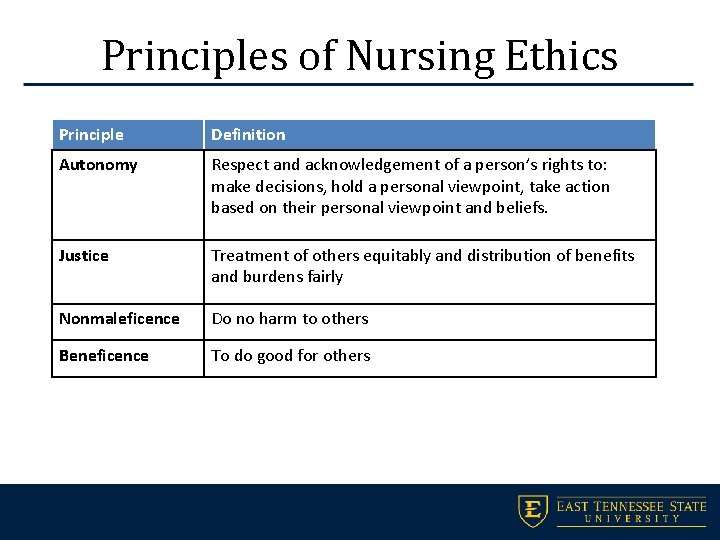 Principles of Nursing Ethics

| Principle | Definition |
|---|---|
| Autonomy | Respect and acknowledgement of a person's rights to: make decisions, hold a personal viewpoint, take action based on their personal viewpoint and beliefs. |
| Justice | Treatment of others equitably and distribution of benefits and burdens fairly |
| Nonmaleficence | Do no harm to others |
| Beneficence | To do good for others |

E EAST TENNESSEE STATE UNIVERSITY